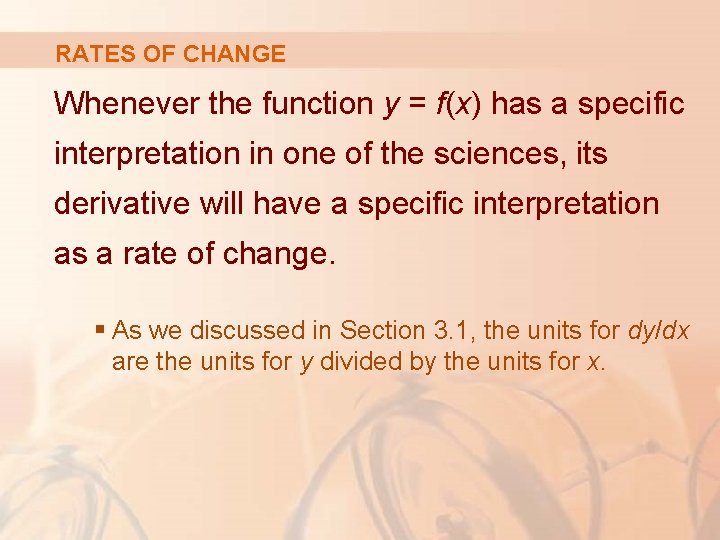 RATES OF CHANGE

Whenever the function $y = f(x)$ has a specific interpretation in one of the sciences, its derivative will have a specific interpretation as a rate of change.

▪ As we discussed in Section 3.1, the units for $dy/dx$ are the units for $y$ divided by the units for $x$.